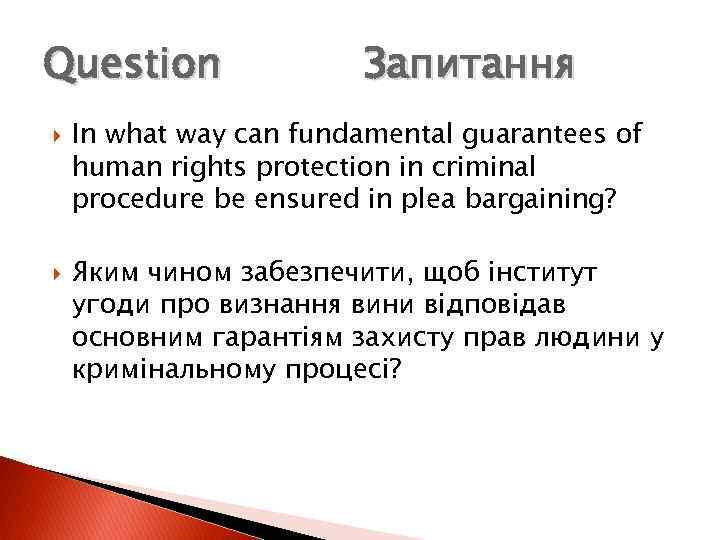 Question Запитання

In what way can fundamental guarantees of human rights protection in criminal procedure be ensured in plea bargaining?

Яким чином забезпечити, щоб інститут угоди про визнання вини відповідав основним гарантіям захисту прав людини у кримінальному процесі?